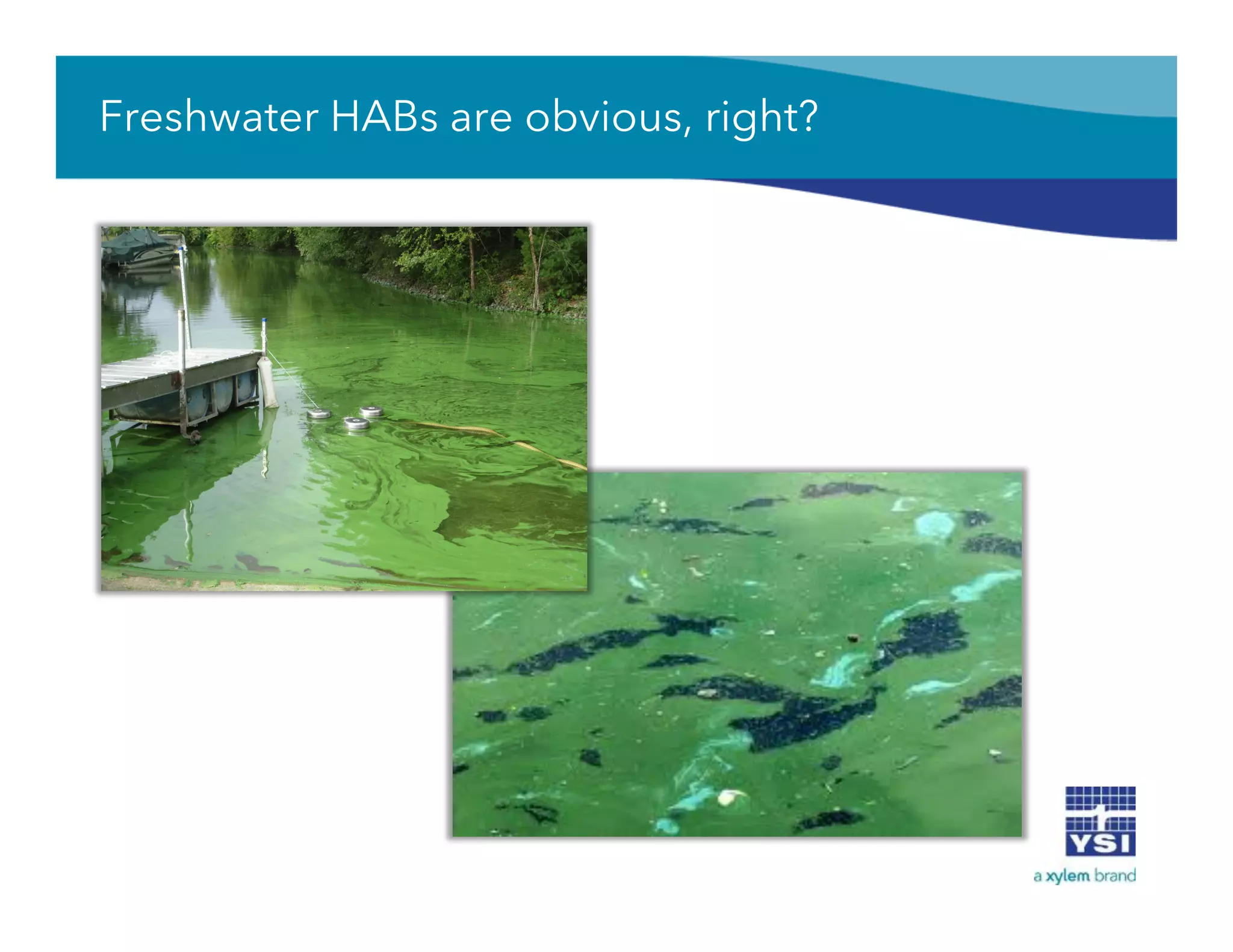 Freshwater HABs are obvious, right?

YSI

a xylem brand